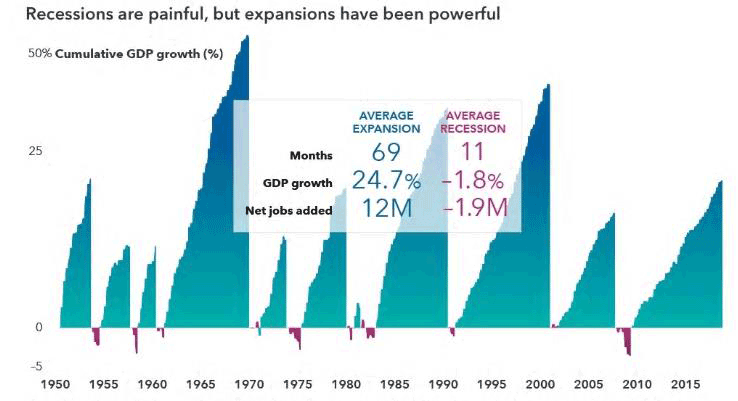 Recessions are painful, but expansions have been powerful

50% Cumulative GDP growth (%)

25

0

-5

|  | AVERAGE EXPANSION | AVERAGE RECESSION |
|---|---|---|
| Months | 69 | 11 |
| GDP growth | 24.7% | -1.8% |
| Net jobs added | 12M | -1.9M |

1950 1955 1960 1965 1970 1975 1980 1985 1990 1995 2000 2005 2010 2015